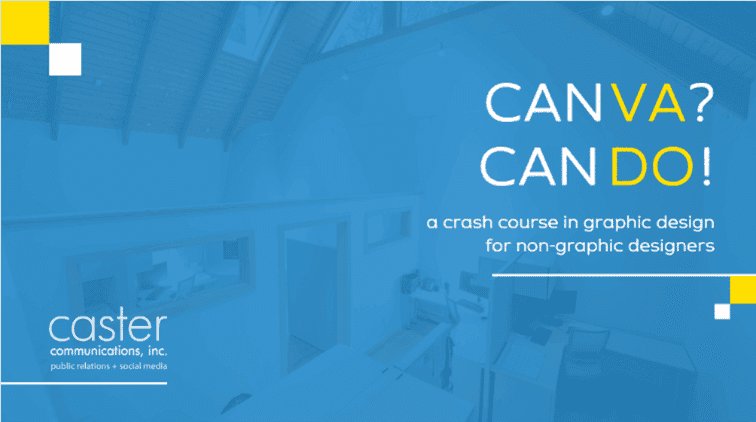 CANVA?
CAN DO!

a crash course in graphic design for non-graphic designers

caster
communications, inc.
public relations + social media